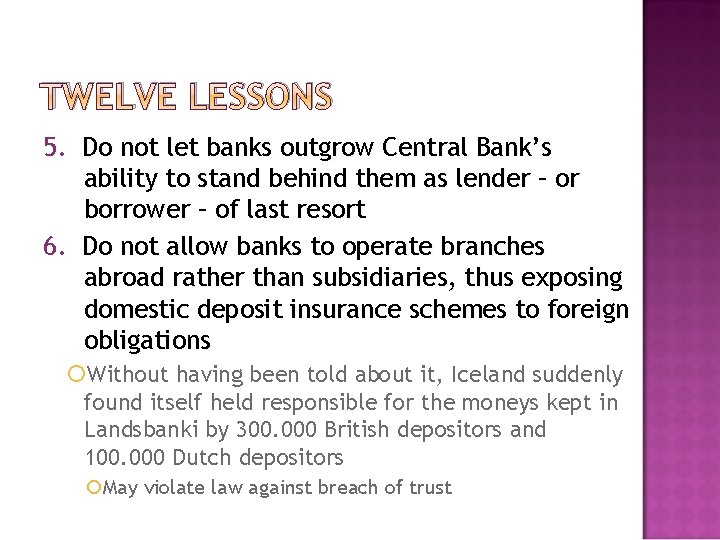 TWELVE LESSONS

5. Do not let banks outgrow Central Bank's ability to stand behind them as lender – or borrower – of last resort

6. Do not allow banks to operate branches abroad rather than subsidiaries, thus exposing domestic deposit insurance schemes to foreign obligations

Without having been told about it, Iceland suddenly found itself held responsible for the moneys kept in Landsbanki by 300.000 British depositors and 100.000 Dutch depositors

May violate law against breach of trust